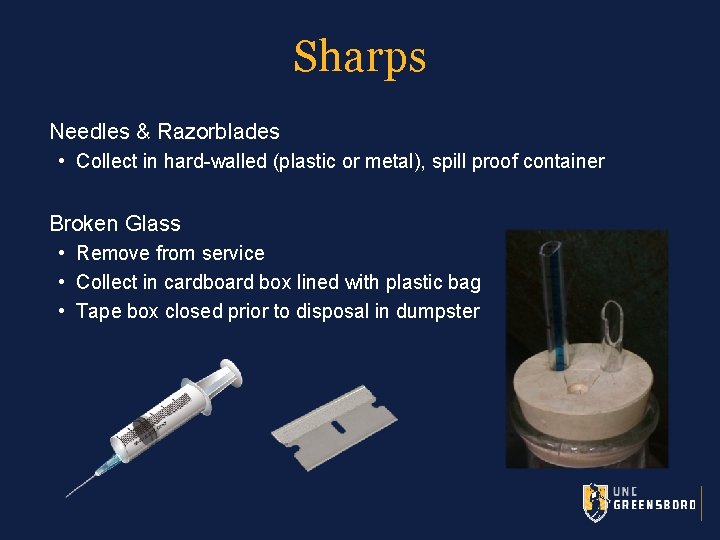 Sharps

Needles & Razorblades
• Collect in hard-walled (plastic or metal), spill proof container

Broken Glass
• Remove from service
• Collect in cardboard box lined with plastic bag
• Tape box closed prior to disposal in dumpster

UNC GREENSBORO